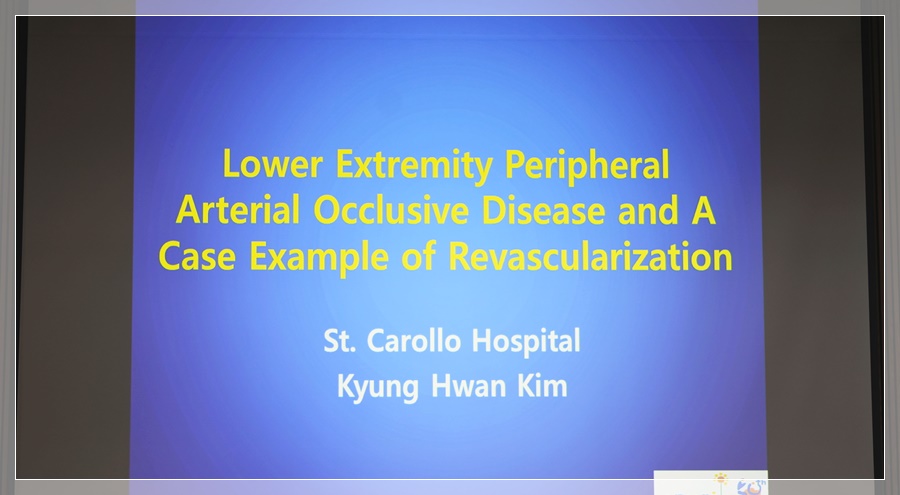 Lower Extremity Peripheral Arterial Occlusive Disease and A Case Example of Revascularization

St. Carollo Hospital
Kyung Hwan Kim